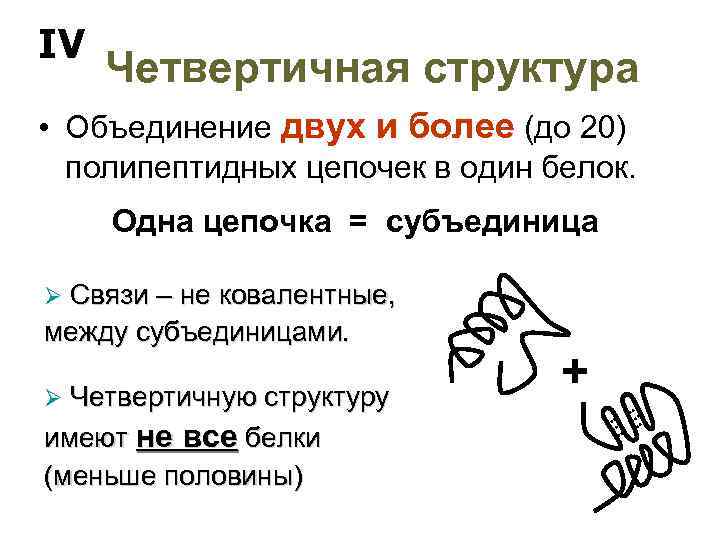 IV Четвертичная структура

• Объединение двух и более (до 20) полипептидных цепочек в один белок.

Одна цепочка = субъединица

➢ Связи – не ковалентные, между субъединицами.

➢ Четвертичную структуру имеют не все белки (меньше половины)

+